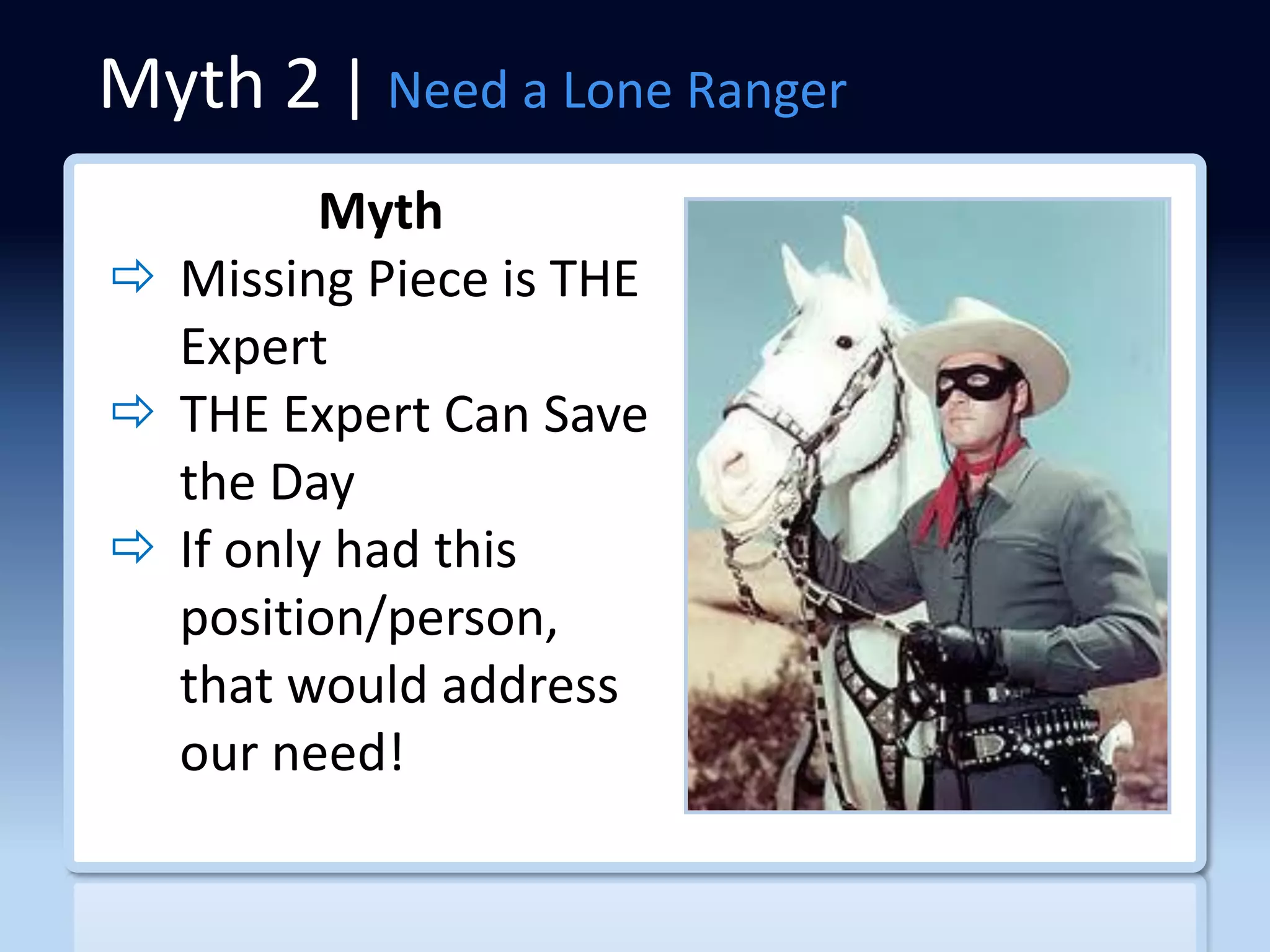 Myth 2 | Need a Lone Ranger

Myth

⇨ Missing Piece is THE Expert

⇨ THE Expert Can Save the Day

⇨ If only had this position/person, that would address our need!